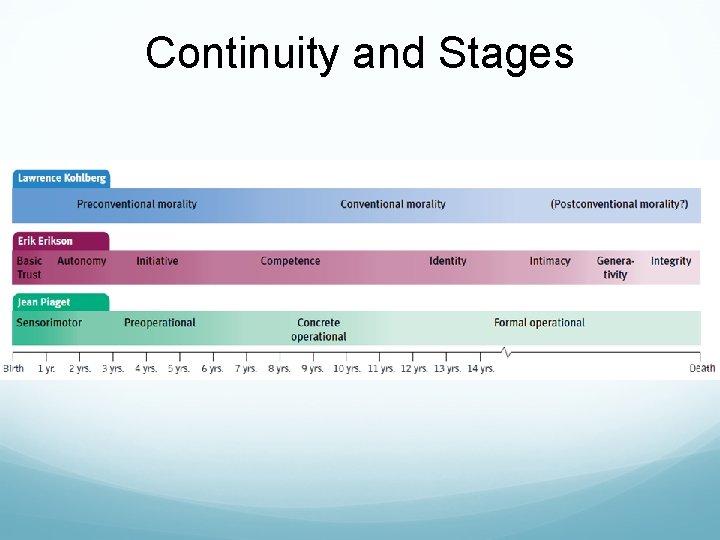 Continuity and Stages

Lawrence Kohlberg

Preconventional morality

Conventional morality

(Postconventional morality?)

Erik Erikson

Basic Trust

Autonomy

Initiative

Competence

Identity

Intimacy

Generativity

Integrity

Jean Piaget

Sensorimotor

Preoperational

Concrete operational

Formal operational

Birth 1 yr. 2 yrs. 3 yrs. 4 yrs. 5 yrs. 6 yrs. 7 yrs. 8 yrs. 9 yrs. 10 yrs. 11 yrs. 12 yrs. 13 yrs. 14 yrs. Death